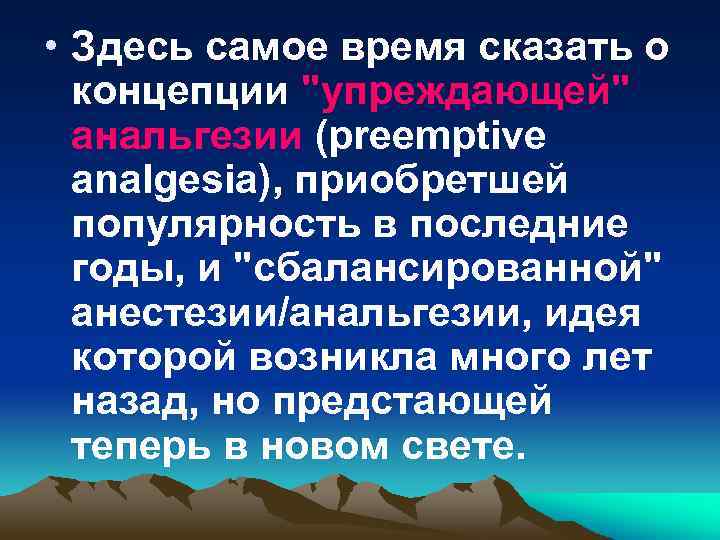 • Здесь самое время сказать о концепции "упреждающей" анальгезии (preemptive analgesia), приобретшей популярность в последние годы, и "сбалансированной" анестезии/анальгезии, идея которой возникла много лет назад, но предстающей теперь в новом свете.